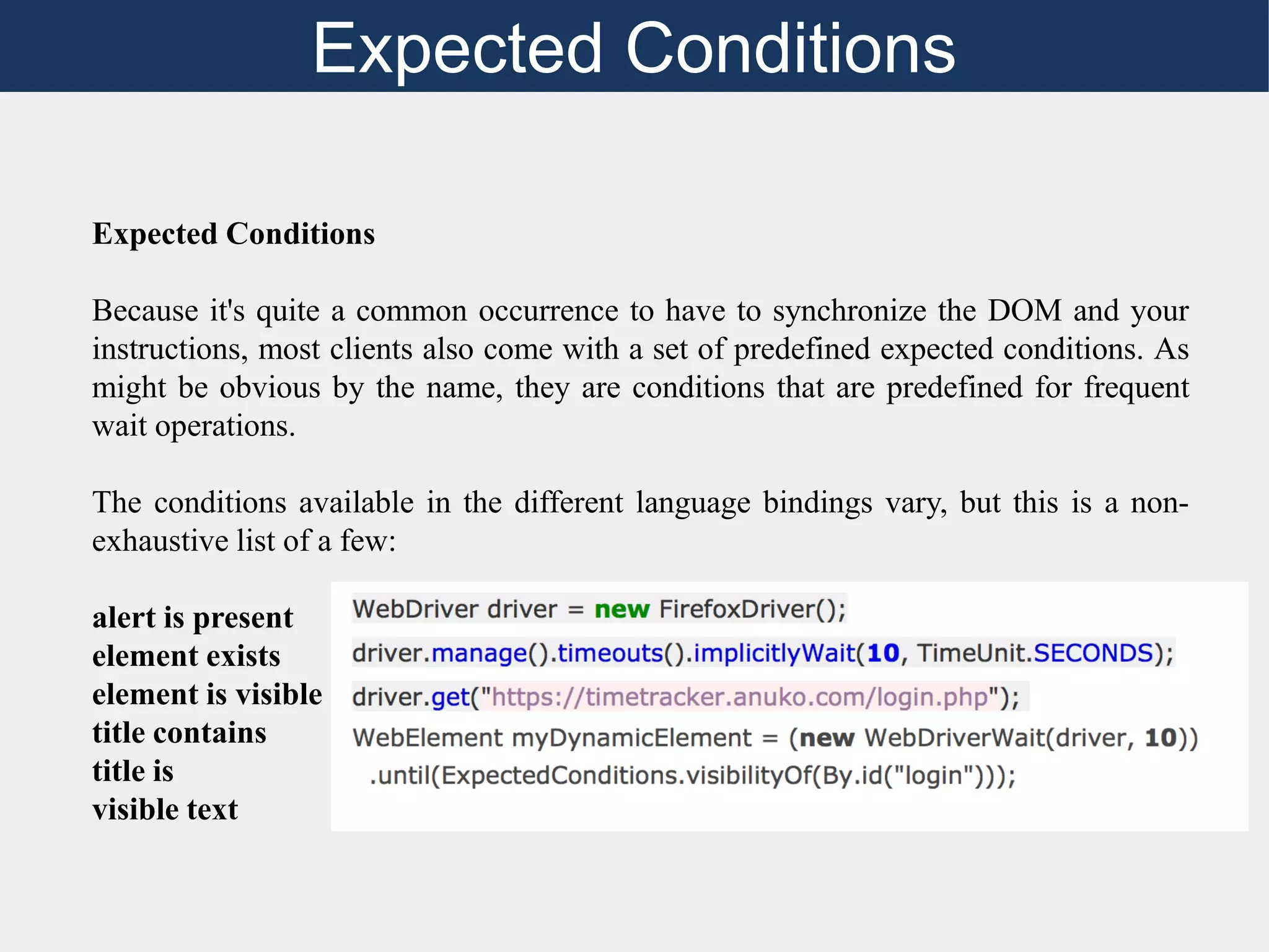 Expected Conditions

Expected Conditions

Because it's quite a common occurrence to have to synchronize the DOM and your instructions, most clients also come with a set of predefined expected conditions. As might be obvious by the name, they are conditions that are predefined for frequent wait operations.

The conditions available in the different language bindings vary, but this is a non-exhaustive list of a few:

alert is present
element exists
element is visible
title contains
title is
visible text

WebDriver driver = new FirefoxDriver();
driver.manage().timeouts().implicitlyWait(10, TimeUnit.SECONDS);
driver.get("https://timetracker.anuko.com/login.php");
WebElement myDynamicElement = (new WebDriverWait(driver, 10))
.until(ExpectedConditions.visibilityOf(By.id("login")));